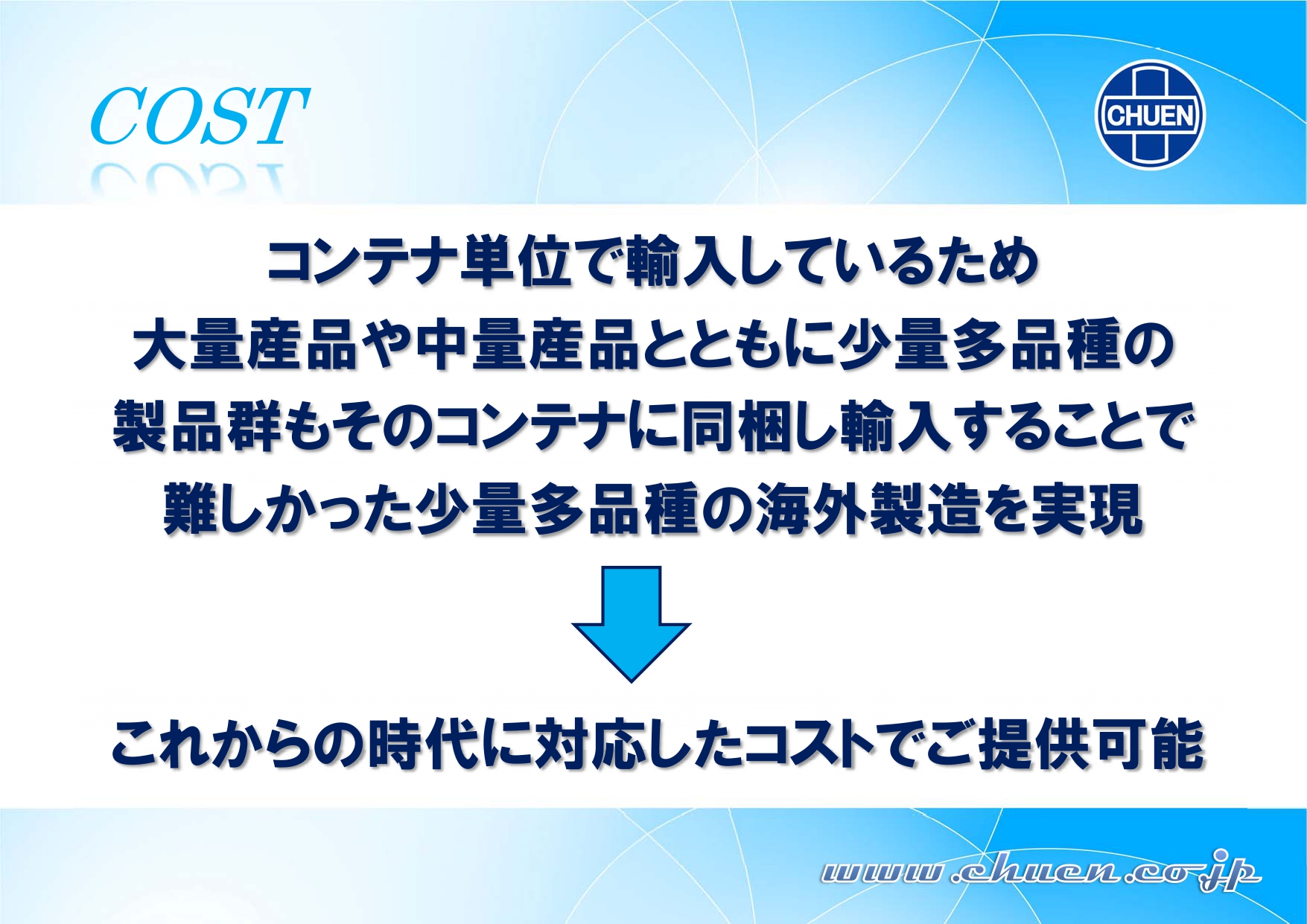 COST

CHUEN

コンテナ単位で輸入しているため
大量産品や中量産品とともに少量多品種の
製品群もそのコンテナに同梱し輸入することで
難しかった少量多品種の海外製造を実現

これからの時代に対応したコストでご提供可能

www.chuen.co.jp